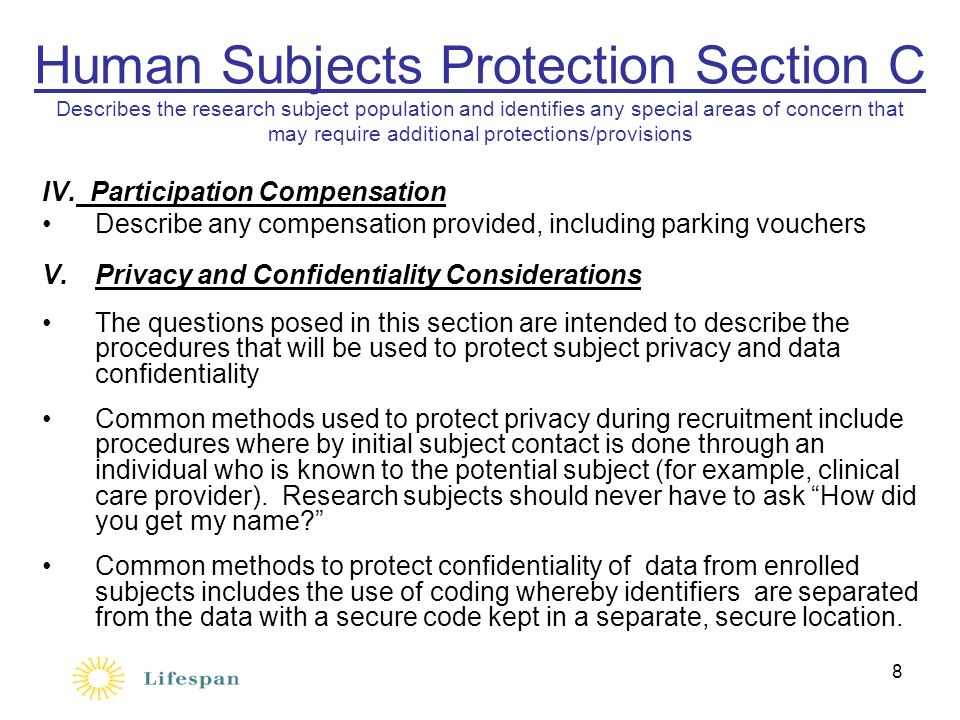 Human Subjects Protection Section C
Describes the research subject population and identifies any special areas of concern that may require additional protections/provisions

IV. Participation Compensation
• Describe any compensation provided, including parking vouchers

V. Privacy and Confidentiality Considerations

• The questions posed in this section are intended to describe the procedures that will be used to protect subject privacy and data confidentiality

• Common methods used to protect privacy during recruitment include procedures where by initial subject contact is done through an individual who is known to the potential subject (for example, clinical care provider). Research subjects should never have to ask “How did you get my name?”

• Common methods to protect confidentiality of data from enrolled subjects includes the use of coding whereby identifiers are separated from the data with a secure code kept in a separate, secure location.

Lifespan

8